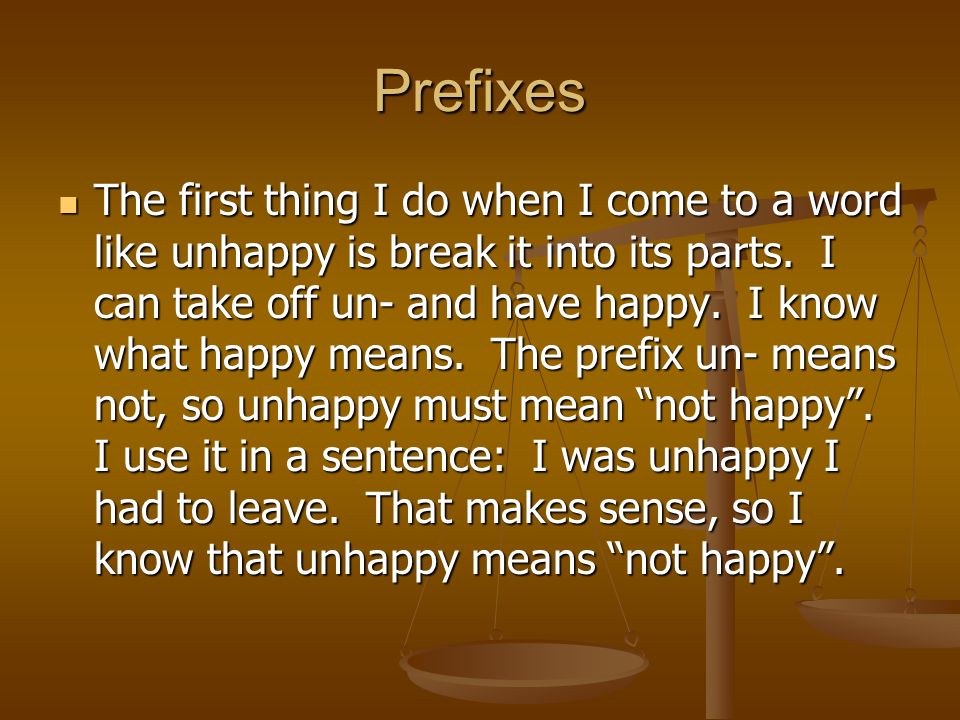 Prefixes

The first thing I do when I come to a word like unhappy is break it into its parts. I can take off un- and have happy. I know what happy means. The prefix un- means not, so unhappy must mean “not happy”. I use it in a sentence: I was unhappy I had to leave. That makes sense, so I know that unhappy means “not happy”.